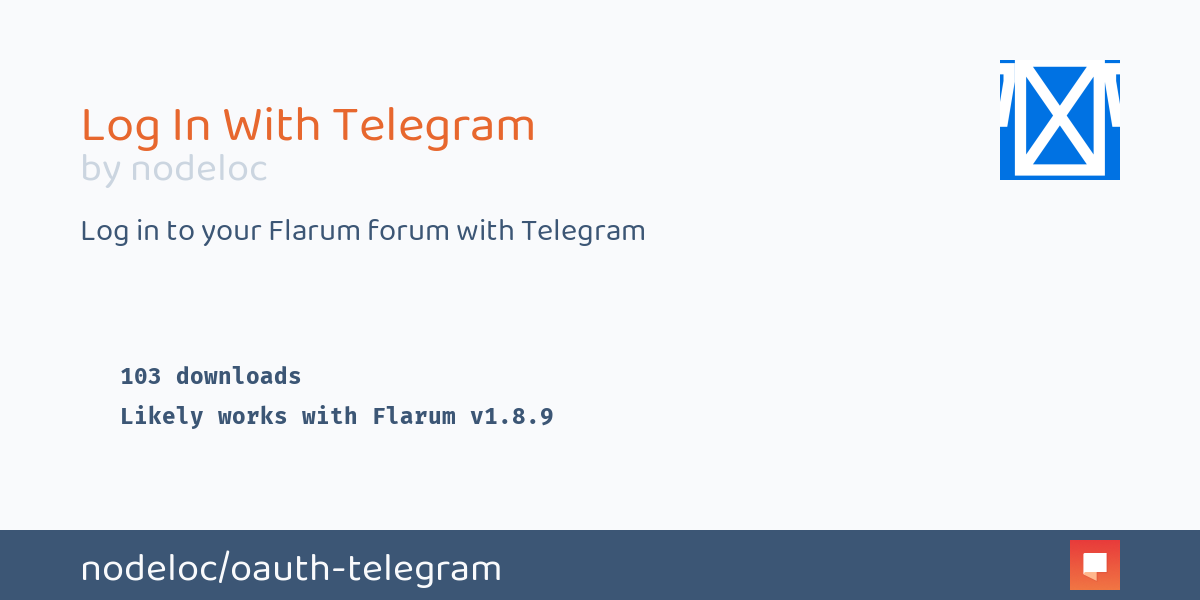 Log In With Telegram
by nodeloc

Log in to your Flarum forum with Telegram

103 downloads
Likely works with Flarum v1.8.9

nodeloc/oauth-telegram